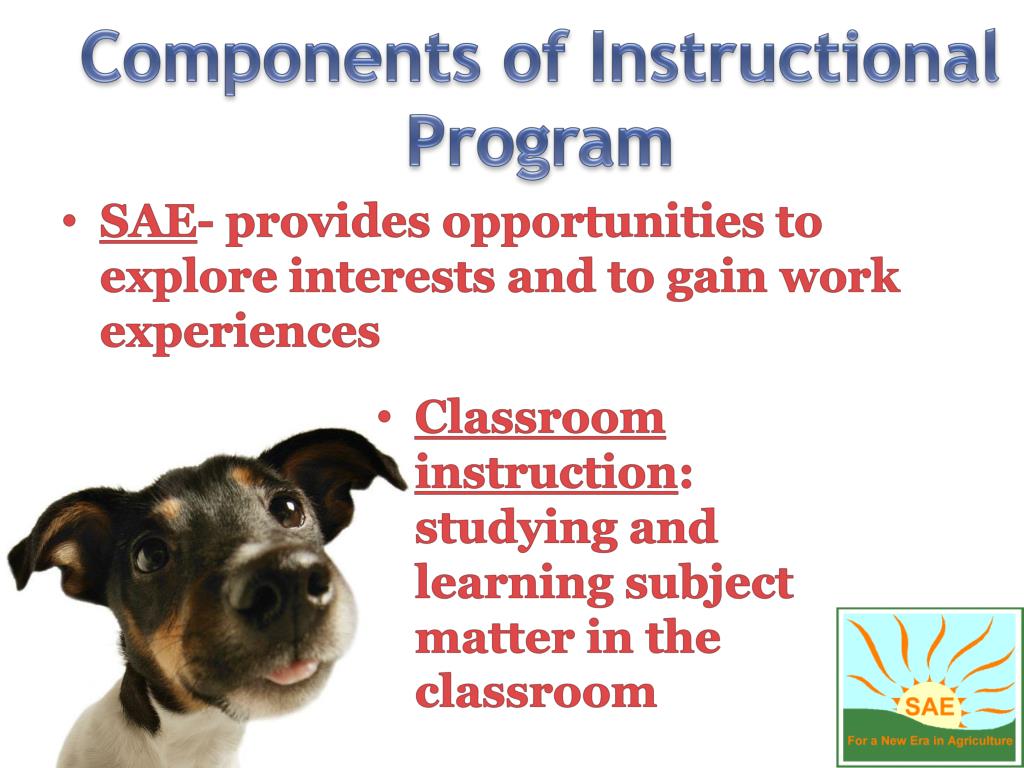 Components of Instructional Program

• SAE- provides opportunities to explore interests and to gain work experiences

• Classroom instruction: studying and learning subject matter in the classroom

SAE
For a New Era in Agriculture